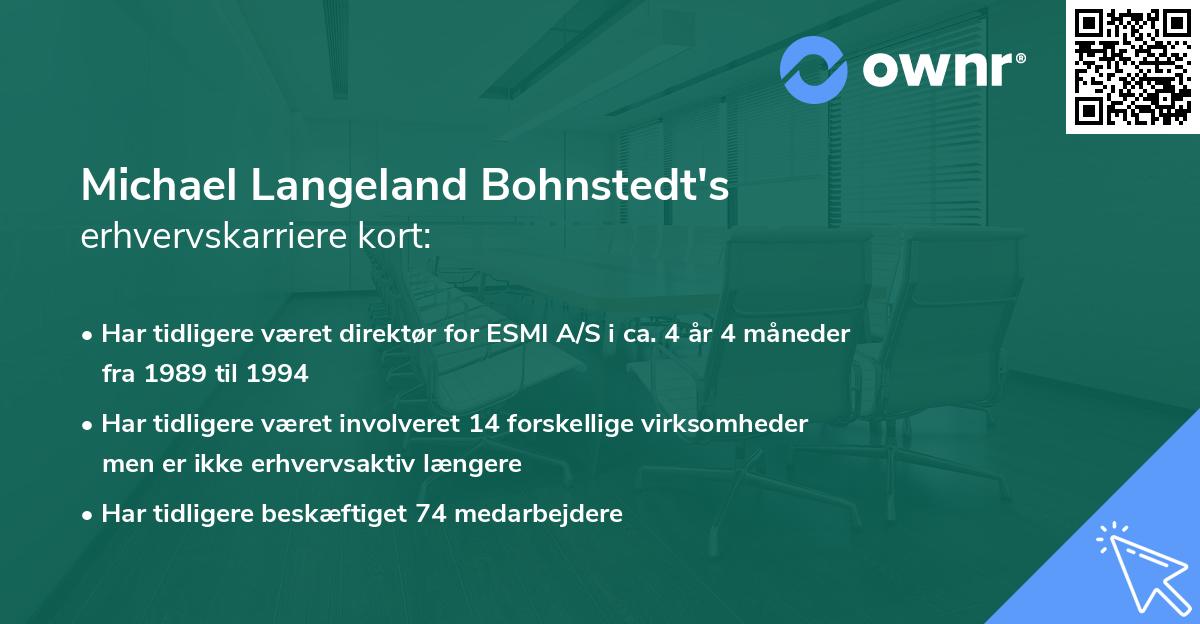 ownr®

Michael Langeland Bohnstedt's erhvervskarriere kort:

• Har tidligere været direktør for ESMI A/S i ca. 4 år 4 måneder fra 1989 til 1994

• Har tidligere været involveret 14 forskellige virksomheder men er ikke erhvervsaktiv længere

• Har tidligere beskæftiget 74 medarbejdere